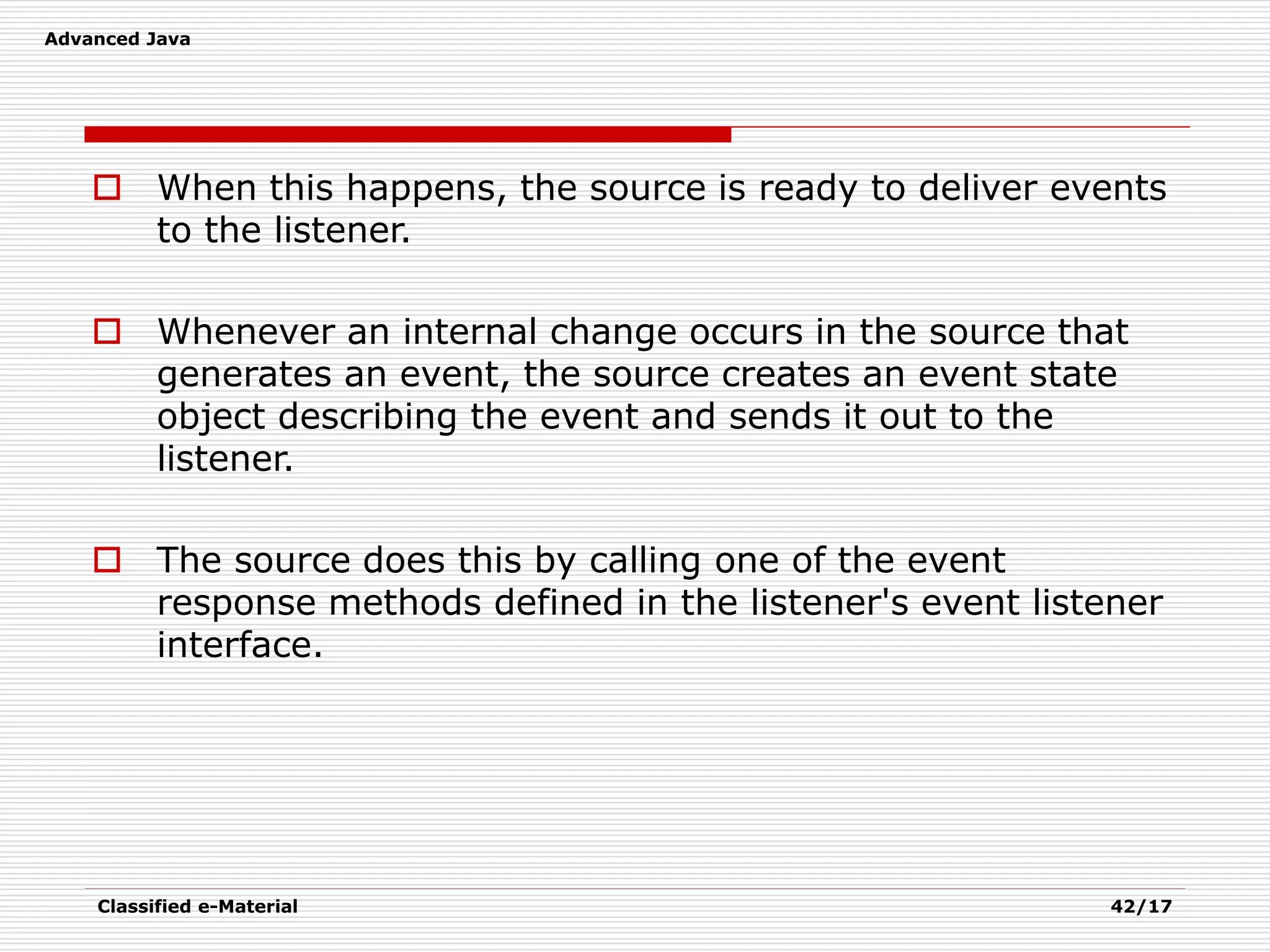 Advanced Java

When this happens, the source is ready to deliver events to the listener.

Whenever an internal change occurs in the source that generates an event, the source creates an event state object describing the event and sends it out to the listener.

The source does this by calling one of the event response methods defined in the listener's event listener interface.

Classified e-Material

42/17